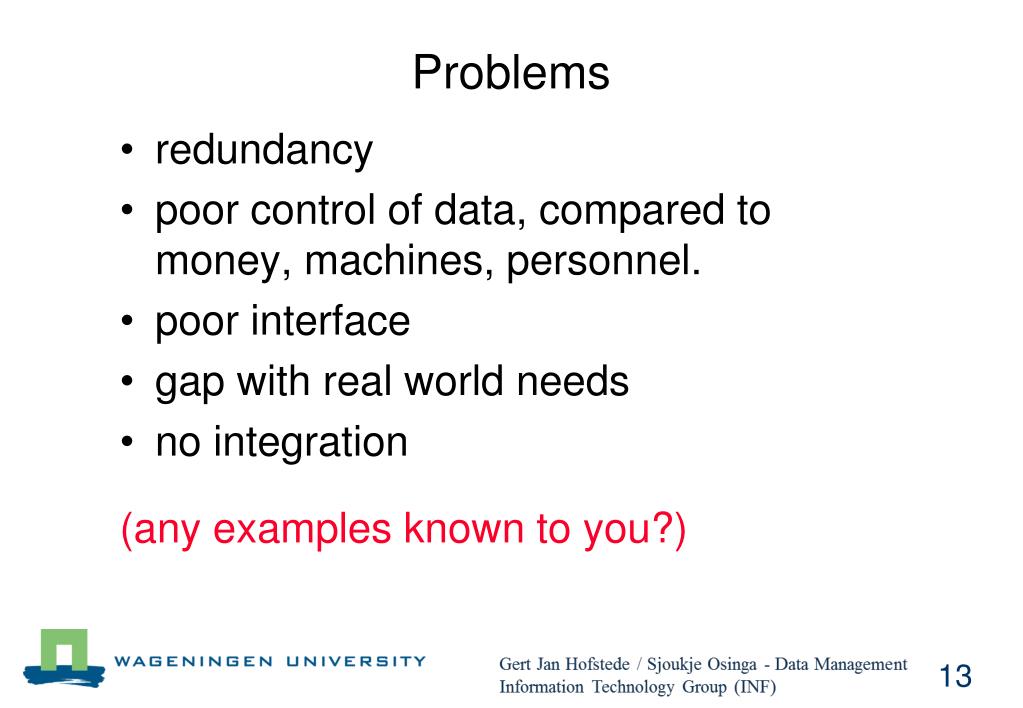 Problems

• redundancy
• poor control of data, compared to money, machines, personnel.
• poor interface
• gap with real world needs
• no integration

(any examples known to you?)

WAGENINGEN UNIVERSITY

Gert Jan Hofstede / Sjoukje Osinga - Data Management
Information Technology Group (INF)

13